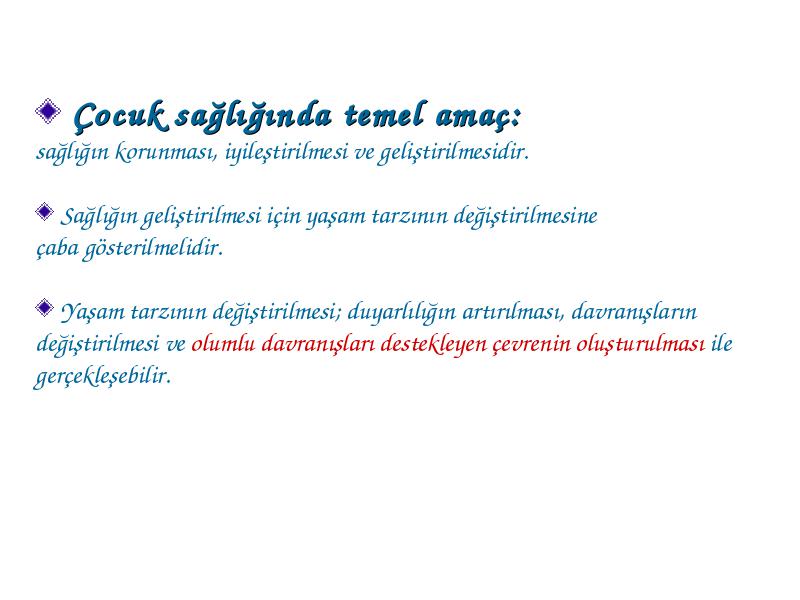 Çocuk sağlığında temel amaç:
sağlığın korunması, iyileştirilmesi ve geliştirilmesidir.

Sağlığın geliştirilmesi için yaşam tarzının değiştirilmesine çaba gösterilmelidir.

Yaşam tarzının değiştirilmesi; duyarlılığın artırılması, davranışların değiştirilmesi ve olumlu davranışları destekleyen çevrenin oluşturulması ile gerçekleşebilir.